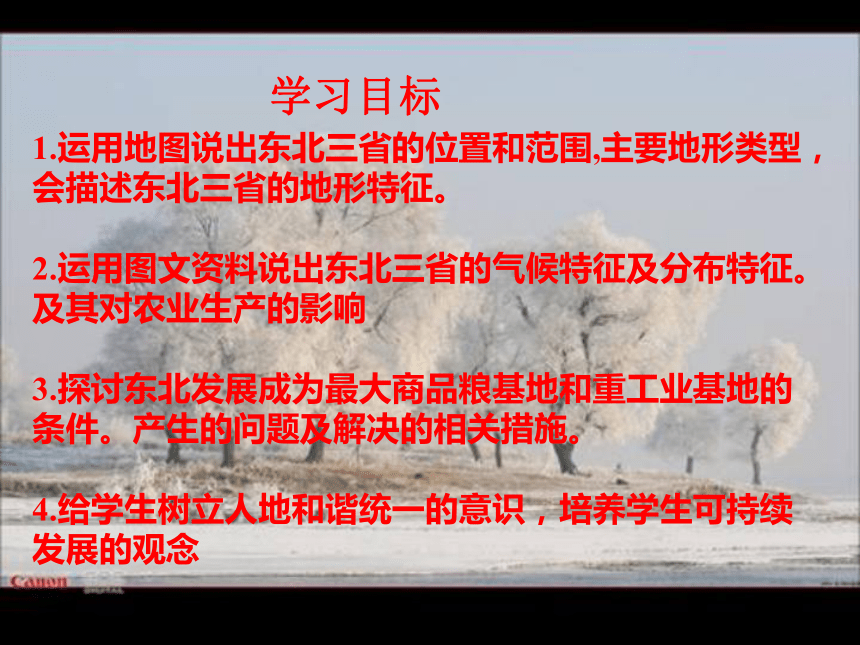 学习目标

1.运用地图说出东北三省的位置和范围,主要地形类型，会描述东北三省的地形特征。

2.运用图文资料说出东北三省的气候特征及分布特征。及其对农业生产的影响

3.探讨东北发展成为最大商品粮基地和重工业基地的条件。产生的问题及解决的相关措施。

4.给学生树立人地和谐统一的意识，培养学生可持续发展的观念

Canon